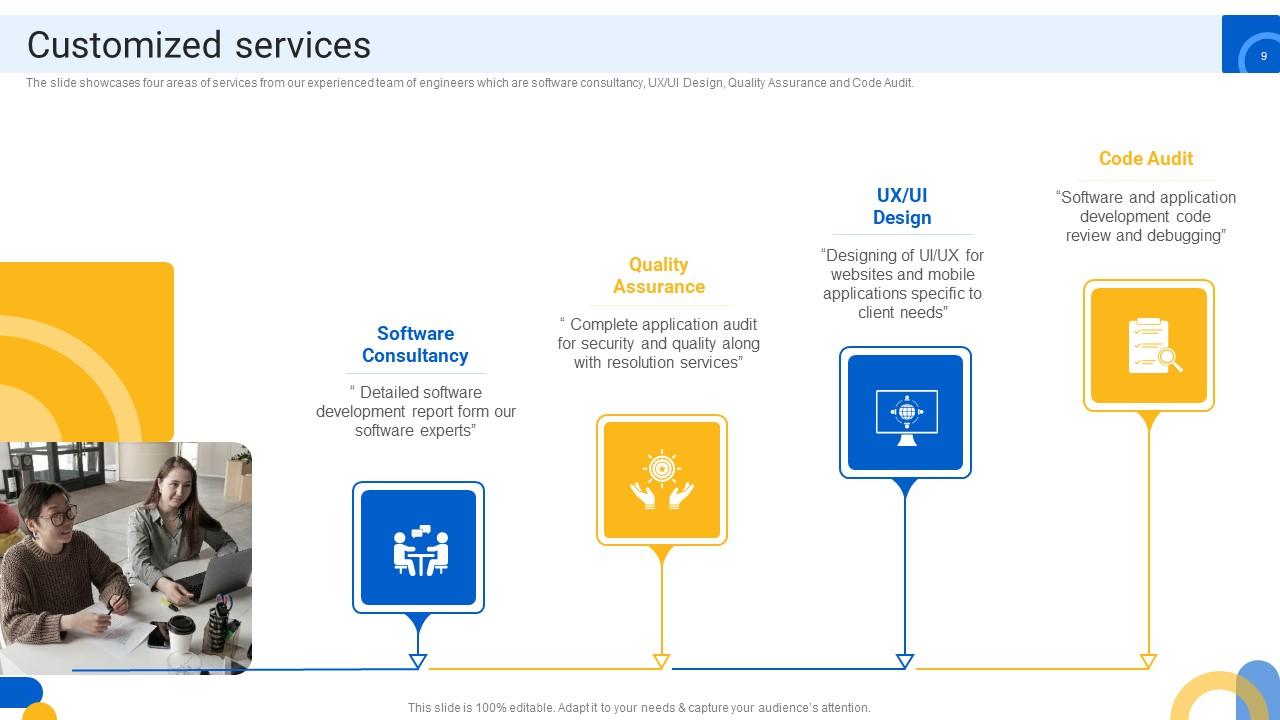 Customized services

9

The slide showcases four areas of services from our experienced team of engineers which are software consultancy, UX/UI Design, Quality Assurance and Code Audit.

Software Consultancy

“ Detailed software development report form our software experts”

Quality Assurance

“ Complete application audit for security and quality along with resolution services”

UX/UI Design

“Designing of UI/UX for websites and mobile applications specific to client needs”

Code Audit

“Software and application development code review and debugging”

This slide is 100% editable. Adapt it to your needs & capture your audience’s attention.